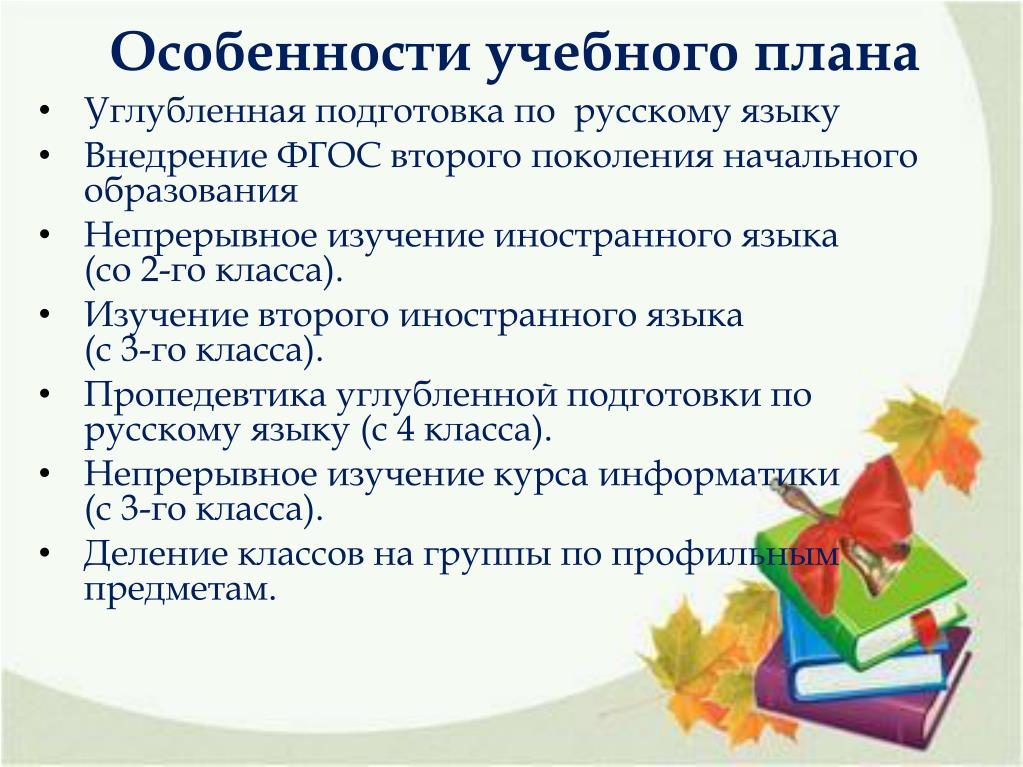 Особенности учебного плана

• Углубленная подготовка по русскому языку
• Внедрение ФГОС второго поколения начального образования
• Непрерывное изучение иностранного языка (со 2-го класса).
• Изучение второго иностранного языка (с 3-го класса).
• Пропедевтика углубленной подготовки по русскому языку (с 4 класса).
• Непрерывное изучение курса информатики (с 3-го класса).
• Деление классов на группы по профильным предметам.